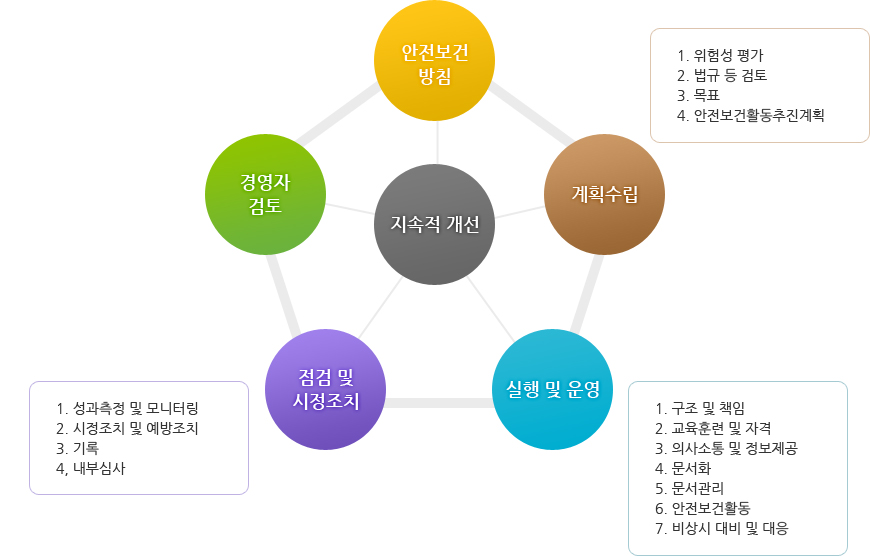 안전보건 방침

1. 위험성 평가
2. 법규 등 검토
3. 목표
4. 안전보건활동추진계획

경영자 검토

지속적 개선

계획수립

점검 및 시정조치

실행 및 운영

1. 성과측정 및 모니터링
2. 시정조치 및 예방조치
3. 기록
4, 내부심사

1. 구조 및 책임
2. 교육훈련 및 자격
3. 의사소통 및 정보제공
4. 문서화
5. 문서관리
6. 안전보건활동
7. 비상시 대비 및 대응